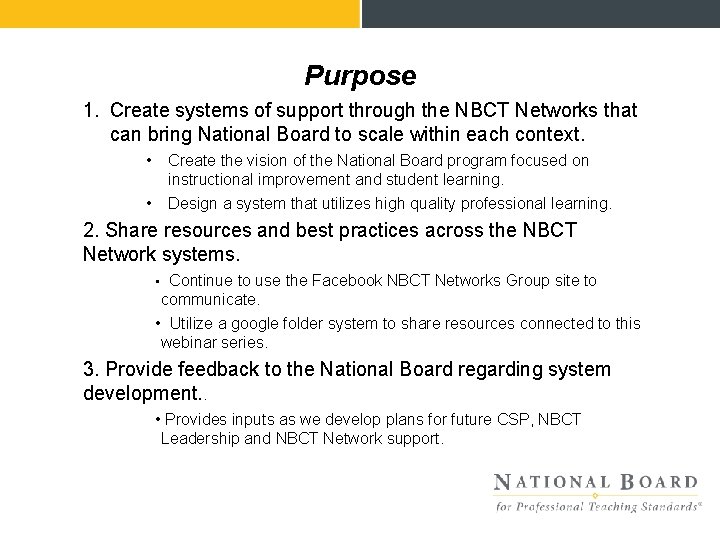 Purpose

1. Create systems of support through the NBCT Networks that can bring National Board to scale within each context.

• Create the vision of the National Board program focused on instructional improvement and student learning.

• Design a system that utilizes high quality professional learning.

2. Share resources and best practices across the NBCT Network systems.

• Continue to use the Facebook NBCT Networks Group site to communicate.

• Utilize a google folder system to share resources connected to this webinar series.

3. Provide feedback to the National Board regarding system development..

• Provides inputs as we develop plans for future CSP, NBCT Leadership and NBCT Network support.

NATIONAL BOARD
for Professional Teaching Standards®